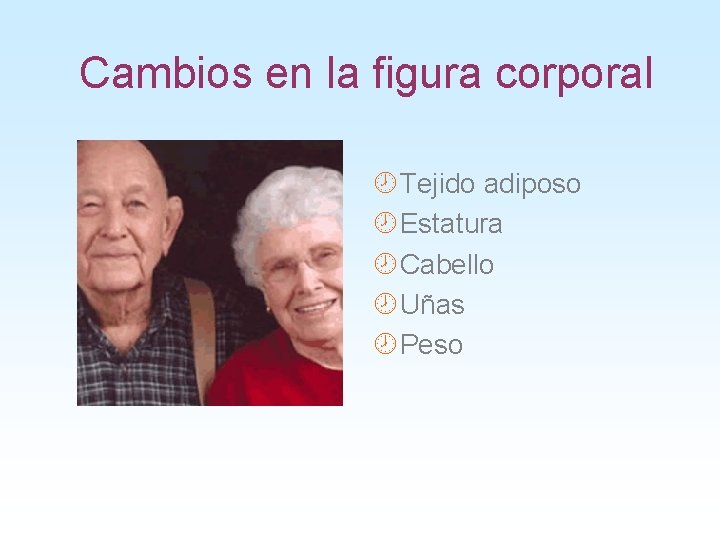 Cambios en la figura corporal

Tejido adiposo
Estatura
Cabello
Uñas
Peso